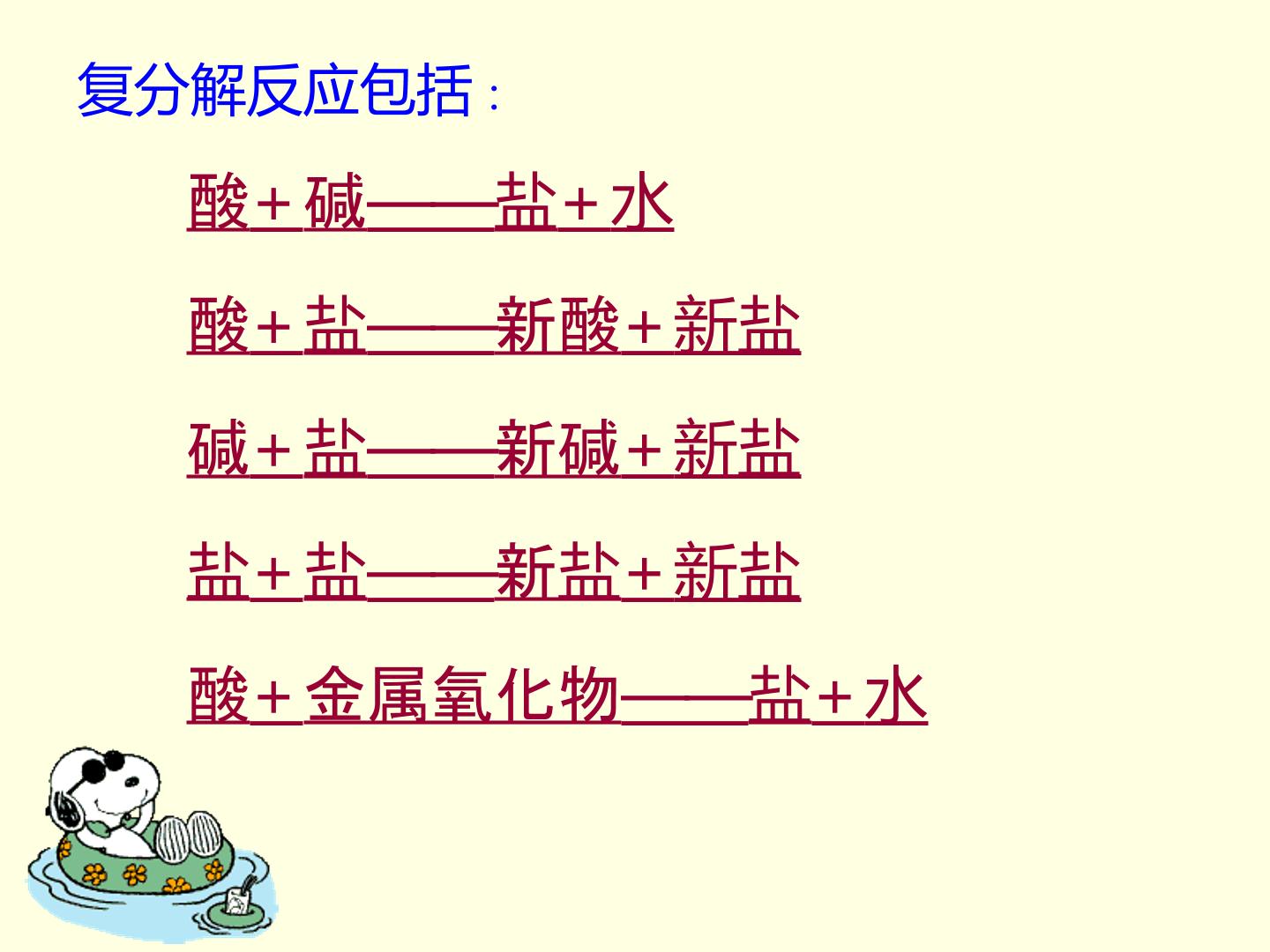 复分解反应包括：

酸+碱——盐+水

酸+盐——新酸+新盐

碱+盐——新碱+新盐

盐+盐——新盐+新盐

酸+金属氧化物——盐+水